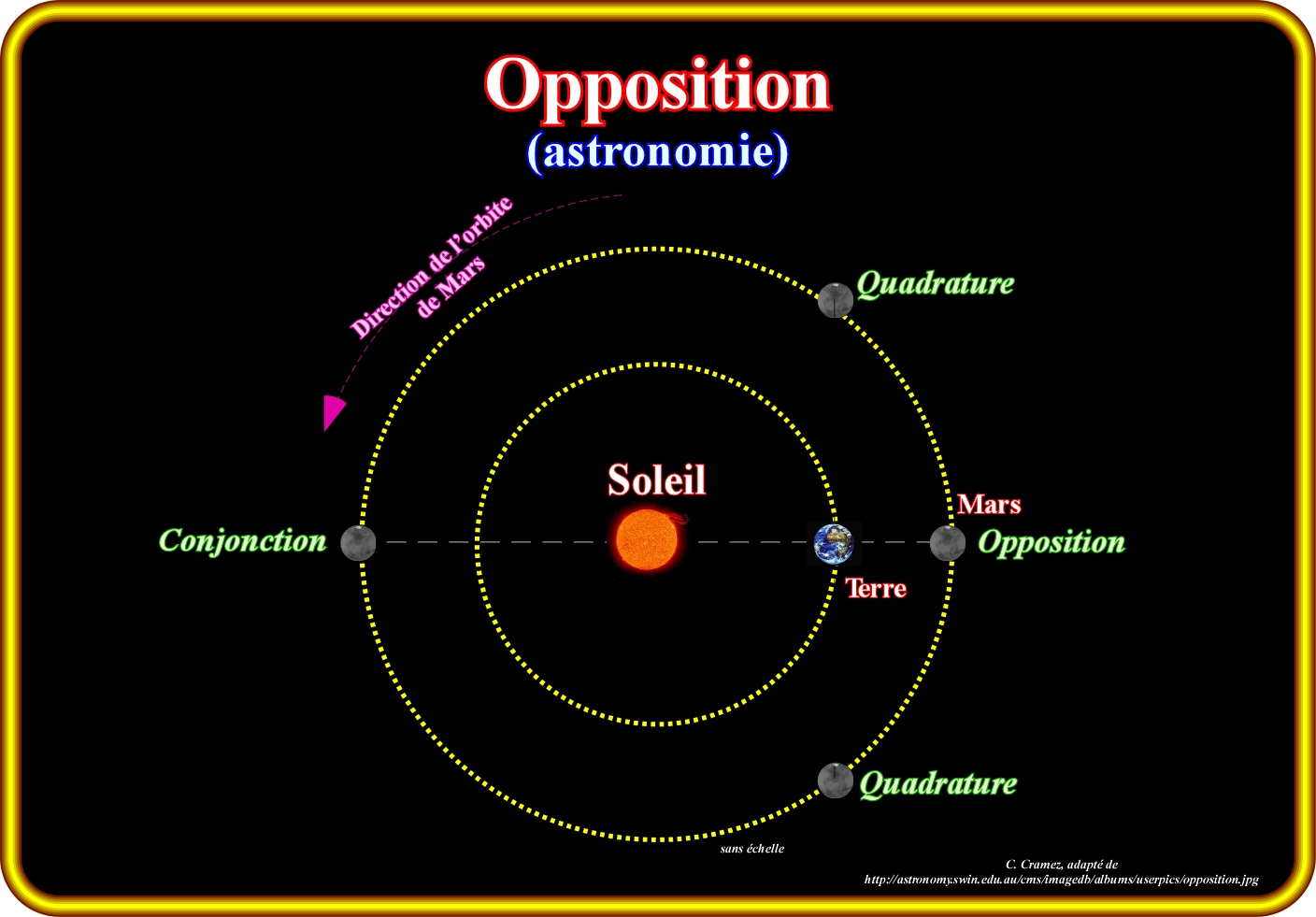 Opposition
(astronomie)

Direction de l'orbite de Mars

Quadrature

Soleil

Mars

Conjonction

Opposition

Terre

Quadrature

sans échelle

C. Cramez, adapté de
http://astronomy.swin.edu.au/cms/imagedb/albums/userpics/opposition.jpg